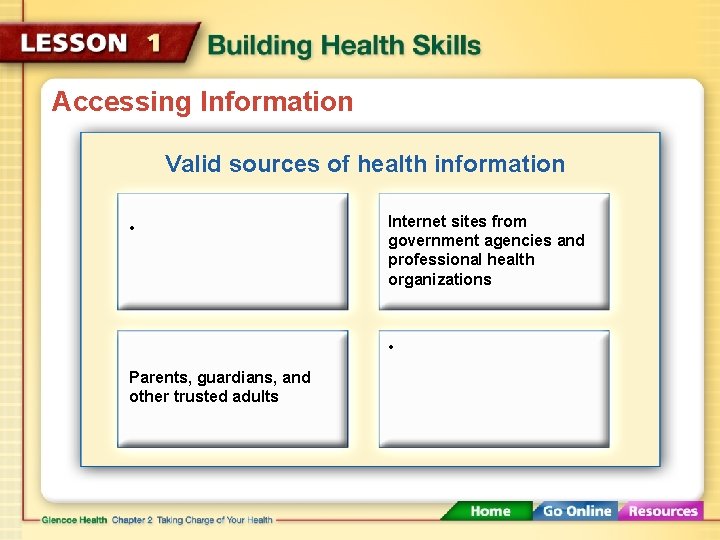 LESSON 1 Building Health Skills

Accessing Information

Valid sources of health information

•

Internet sites from government agencies and professional health organizations

Parents, guardians, and other trusted adults

•

Glencoe Health Chapter 2 Taking Charge of Your Health

Home Go Online Resources